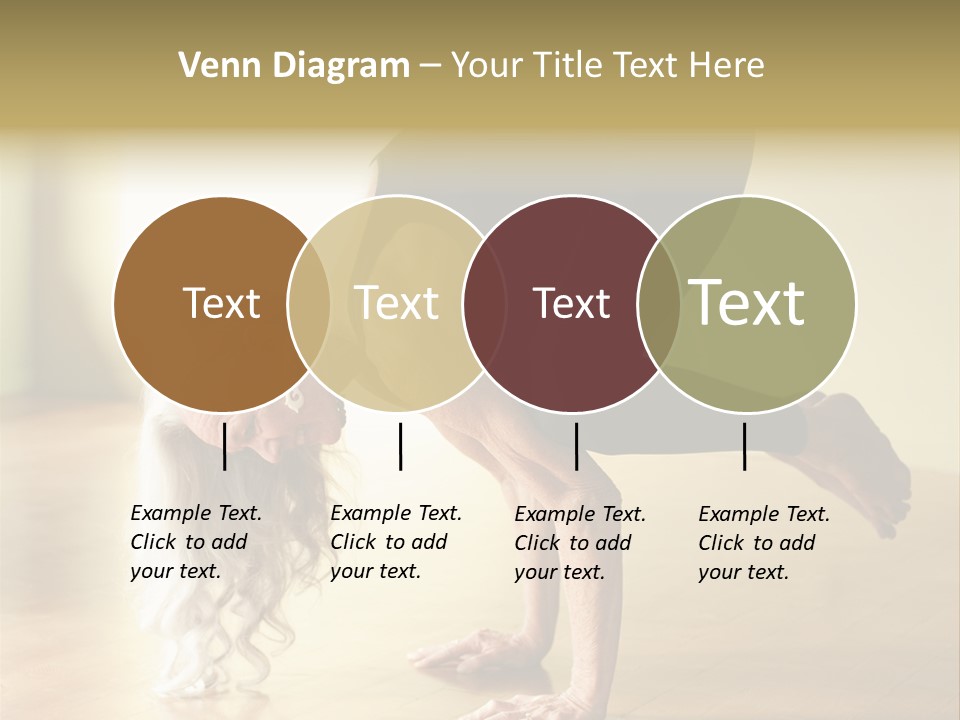 Venn Diagram – Your Title Text Here

Text

Text

Text

Text

Example Text. Click to add your text.

Example Text. Click to add your text.

Example Text. Click to add your text.

Example Text. Click to add your text.